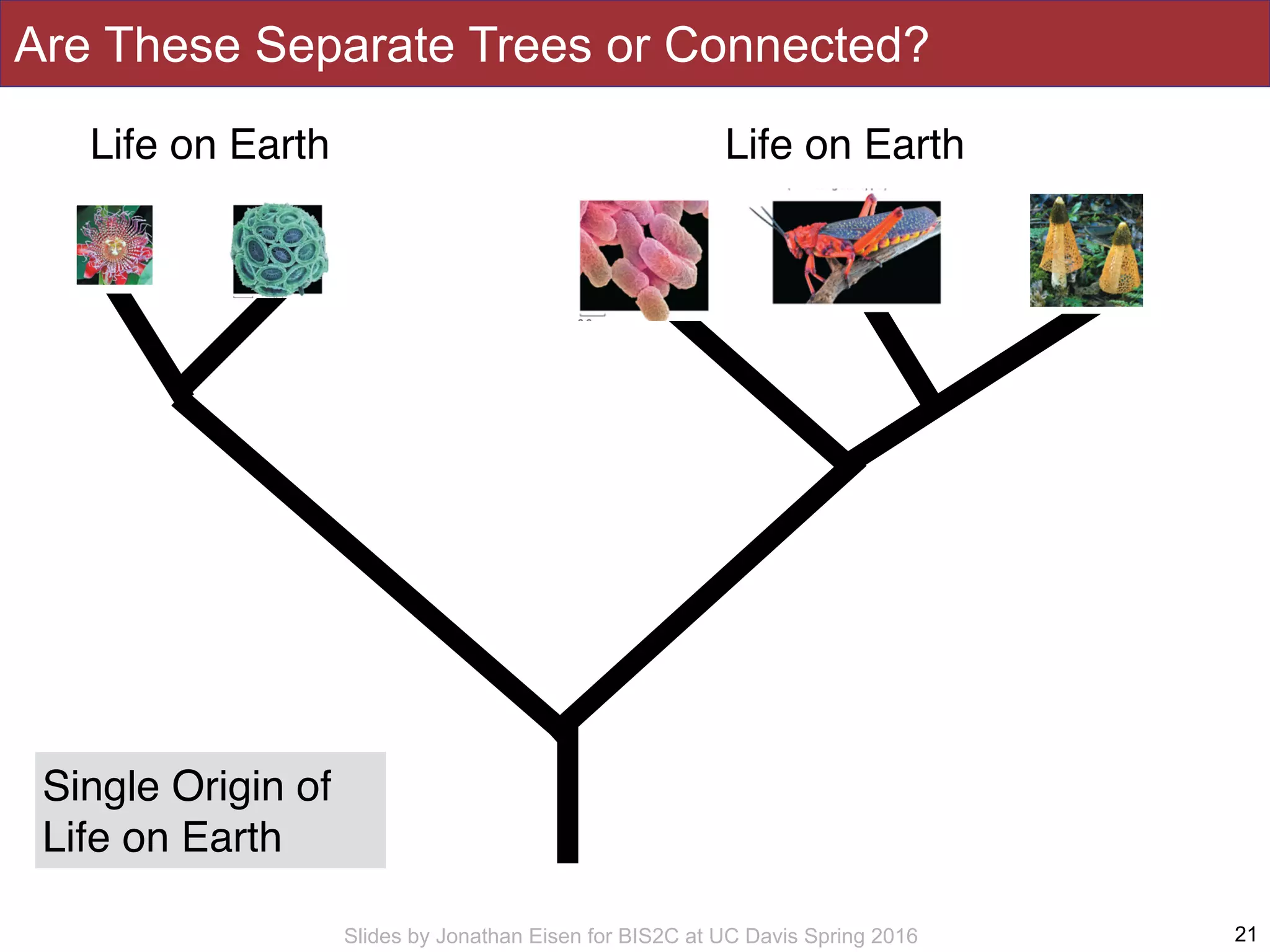 Are These Separate Trees or Connected?

Life on Earth

Life on Earth

Single Origin of Life on Earth

Slides by Jonathan Eisen for BIS2C at UC Davis Spring 2016

21